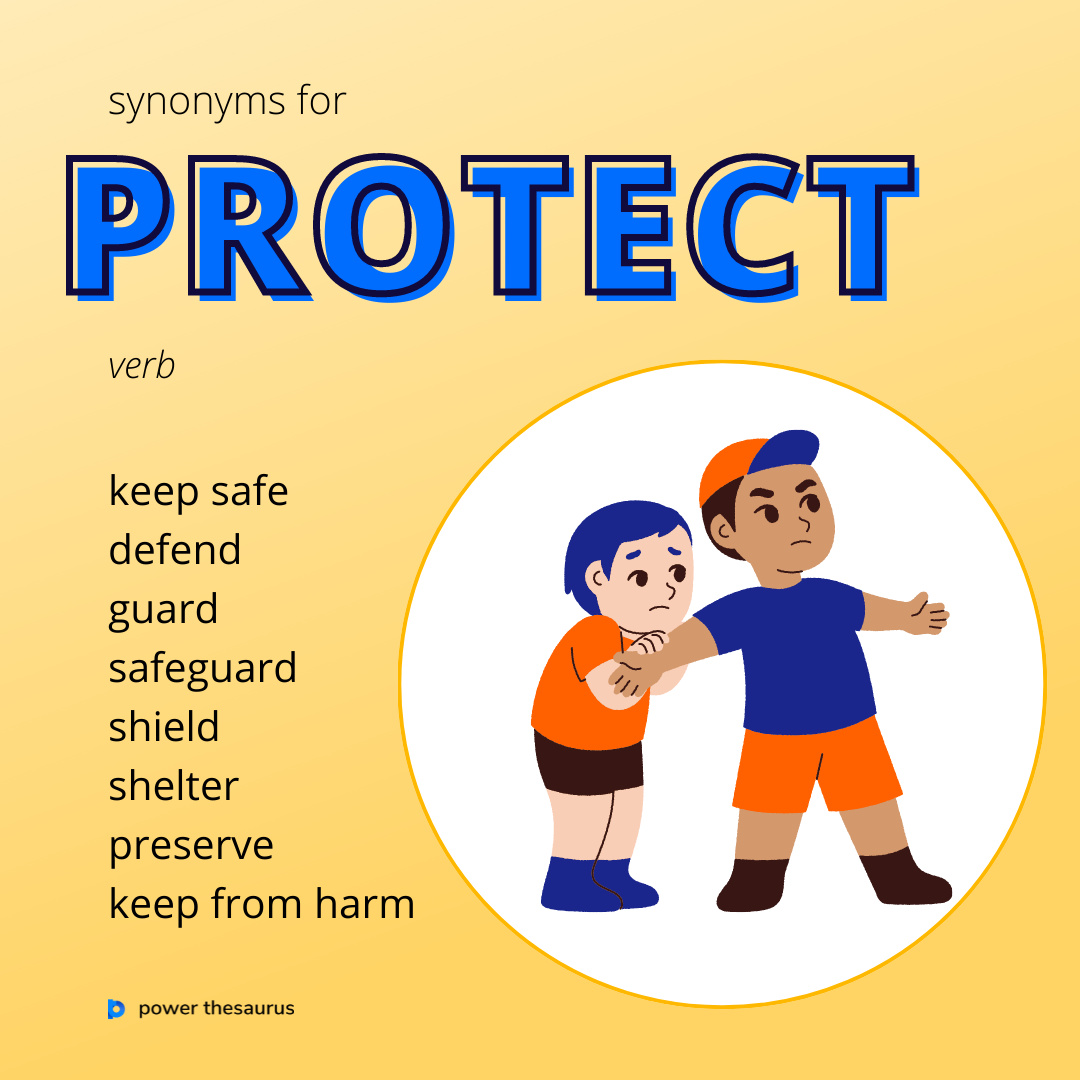 synonyms for

PROTECT

verb

keep safe
defend
guard
safeguard
shield
shelter
preserve
keep from harm

power thesaurus